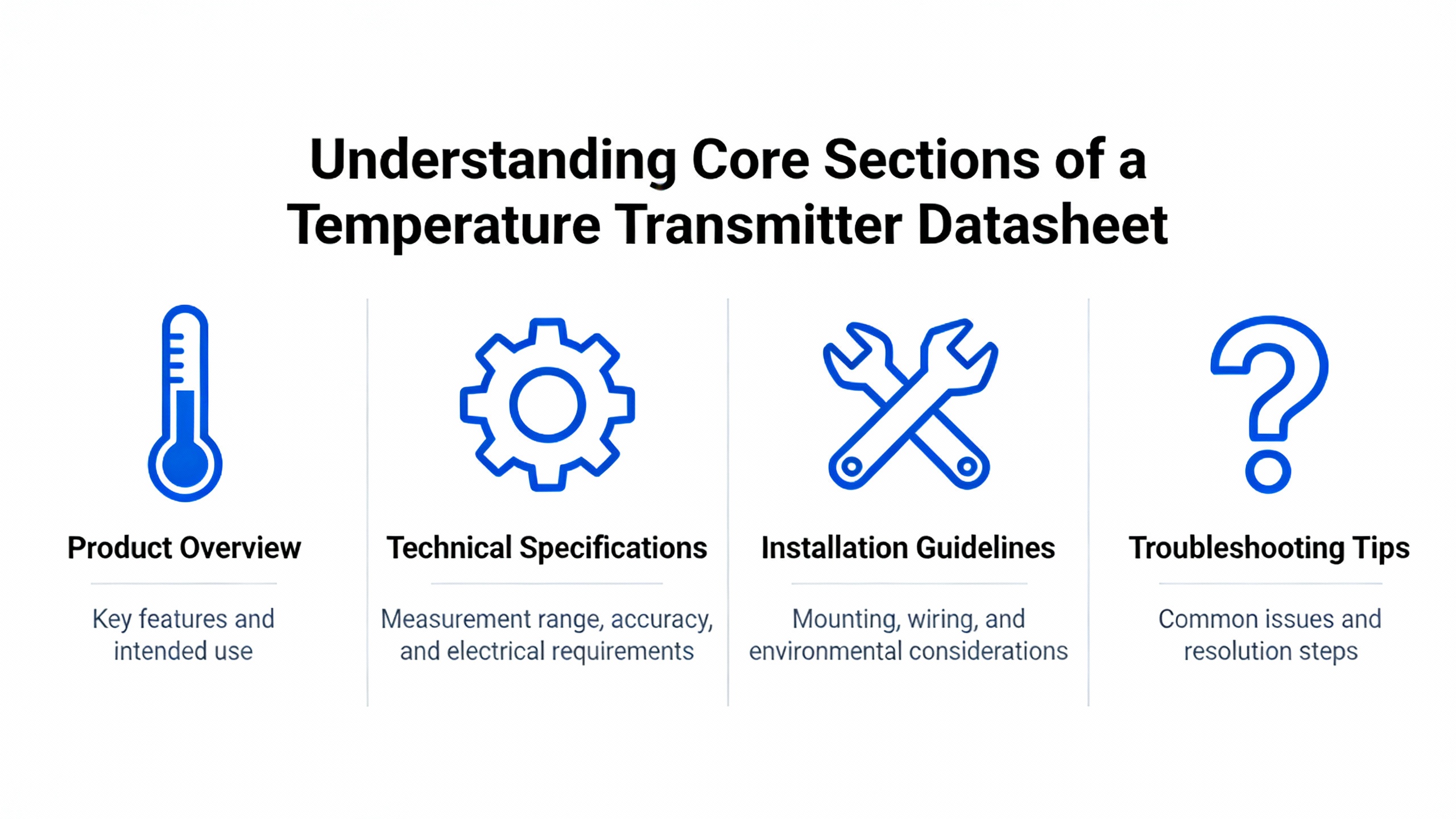 Understanding Core Sections of a Temperature Transmitter Datasheet

Product Overview

Key features and intended use

Technical Specifications

Measurement range, accuracy, and electrical requirements

Installation Guidelines

Mounting, wiring, and environmental considerations

Troubleshooting Tips

Common issues and resolution steps